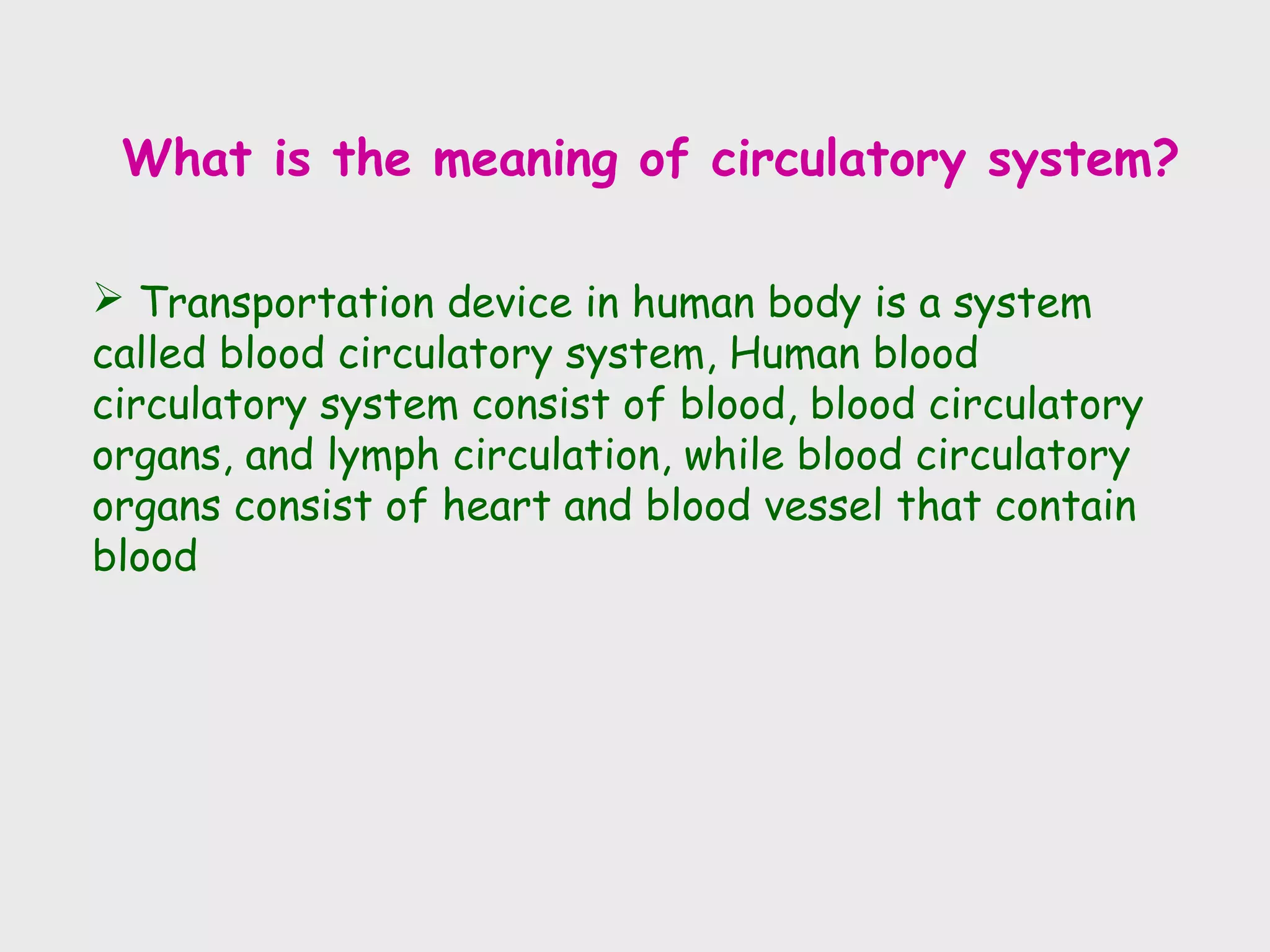 What is the meaning of circulatory system?

➢ Transportation device in human body is a system called blood circulatory system, Human blood circulatory system consist of blood, blood circulatory organs, and lymph circulation, while blood circulatory organs consist of heart and blood vessel that contain blood